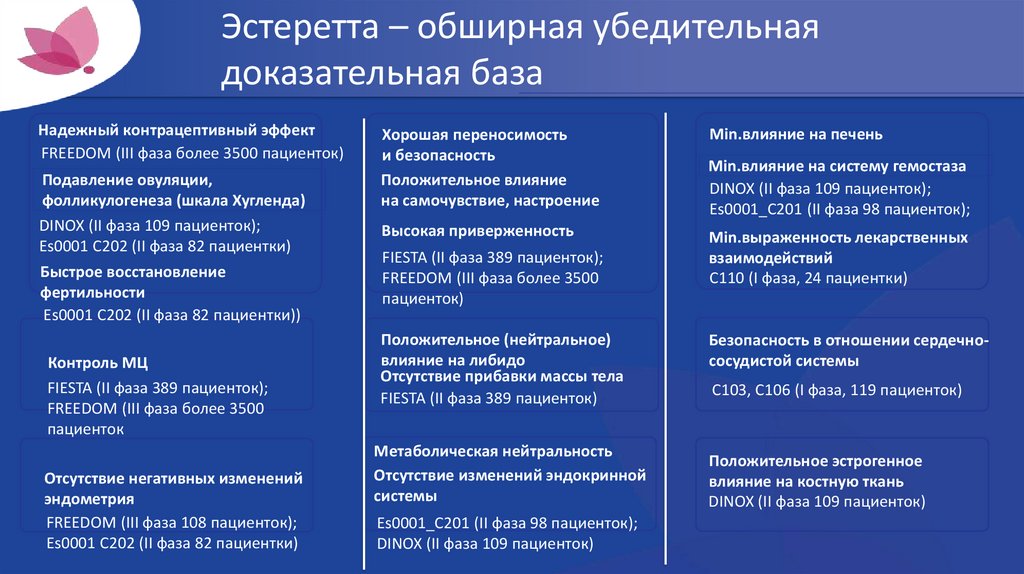 Эстеретта – обширная убедительная доказательная база

Надежный контрацептивный эффект
FREEDOM (III фаза более 3500 пациенток)

Подавление овуляции, фолликулогенеза (шкала Хугленда)
DINOX (II фаза 109 пациенток);
Es0001 C202 (II фаза 82 пациентки)

Быстрое восстановление фертильности
Es0001 C202 (II фаза 82 пациентки))

Контроль МЦ
FIESTA (II фаза 389 пациенток);
FREEDOM (III фаза более 3500 пациенток

Отсутствие негативных изменений эндометрия
FREEDOM (III фаза 108 пациенток);
Es0001 C202 (II фаза 82 пациентки)

Хорошая переносимость и безопасность

Положительное влияние на самочувствие, настроение

Высокая приверженность
FIESTA (II фаза 389 пациенток);
FREEDOM (III фаза более 3500 пациенток)

Положительное (нейтральное) влияние на либидо
Отсутствие прибавки массы тела
FIESTA (II фаза 389 пациенток)

Метаболическая нейтральность
Отсутствие изменений эндокринной системы
Es0001_C201 (II фаза 98 пациенток);
DINOX (II фаза 109 пациенток)

Min.влияние на печень

Min.влияние на систему гемостаза
DINOX (II фаза 109 пациенток);
Es0001_C201 (II фаза 98 пациенток);

Min.выраженность лекарственных взаимодействий
C110 (I фаза, 24 пациентки)

Безопасность в отношении сердечно-сосудистой системы
C103, C106 (I фаза, 119 пациенток)

Положительное эстрогенное влияние на костную ткань
DINOX (II фаза 109 пациенток)